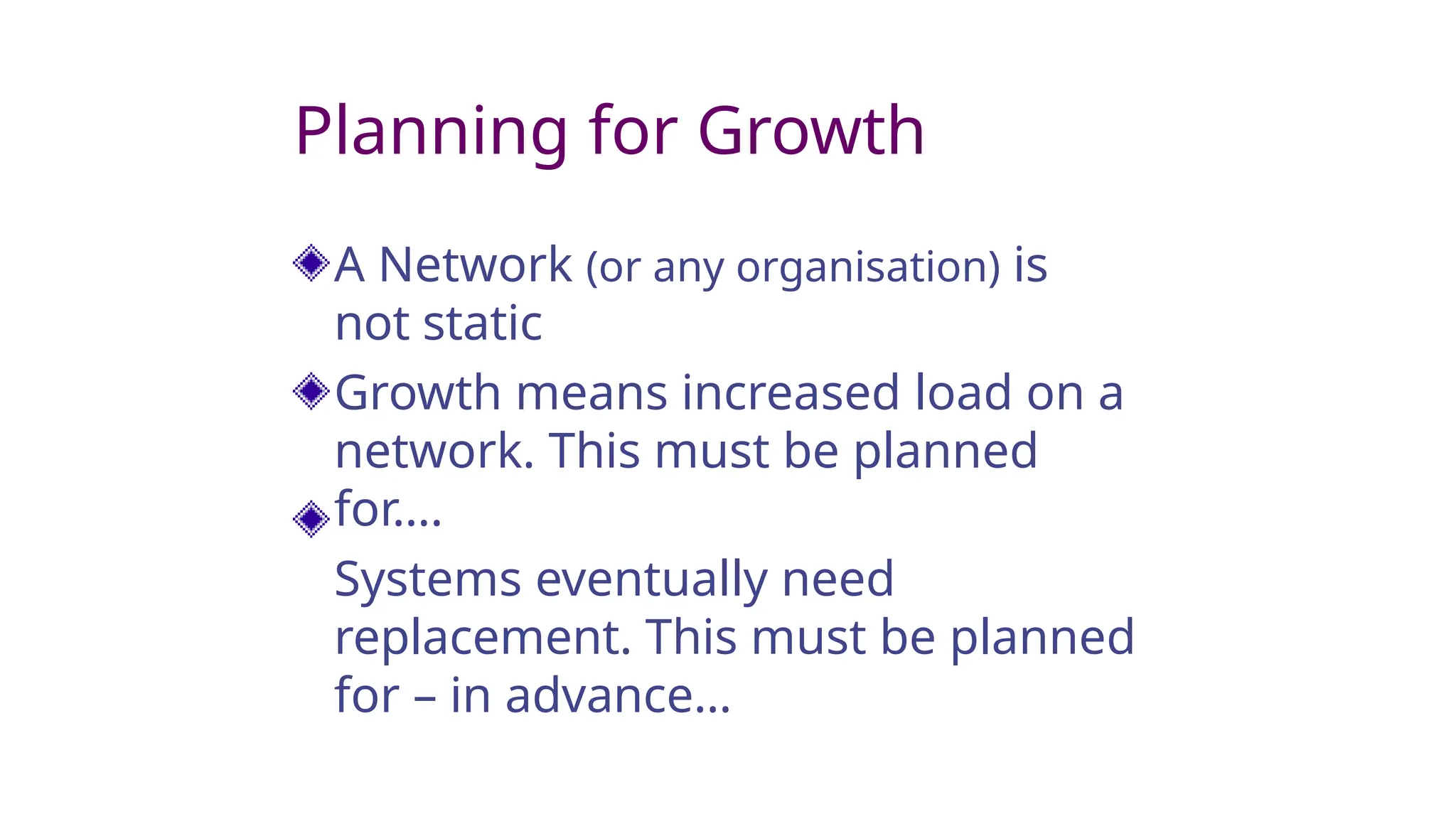 Planning for Growth

A Network (or any organisation) is not static

Growth means increased load on a network. This must be planned for....

Systems eventually need replacement. This must be planned for – in advance...